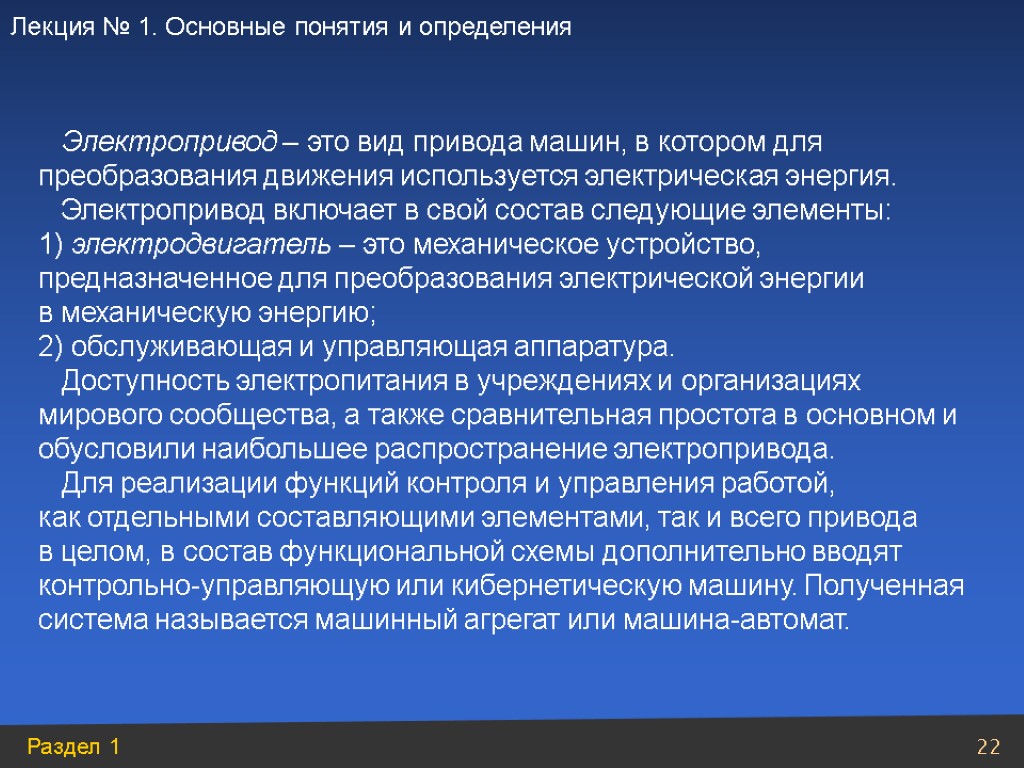 Лекция № 1. Основные понятия и определения

Электропривод – это вид привода машин, в котором для преобразования движения используется электрическая энергия.

Электропривод включает в свой состав следующие элементы:
1) электродвигатель – это механическое устройство, предназначенное для преобразования электрической энергии в механическую энергию;
2) обслуживающая и управляющая аппаратура.

Доступность электропитания в учреждениях и организациях мирового сообщества, а также сравнительная простота в основном и обусловили наибольшее распространение электропривода.

Для реализации функций контроля и управления работой, как отдельными составляющими элементами, так и всего привода в целом, в состав функциональной схемы дополнительно вводят контрольно-управляющую или кибернетическую машину. Полученная система называется машинный агрегат или машина-автомат.

Раздел 1

22